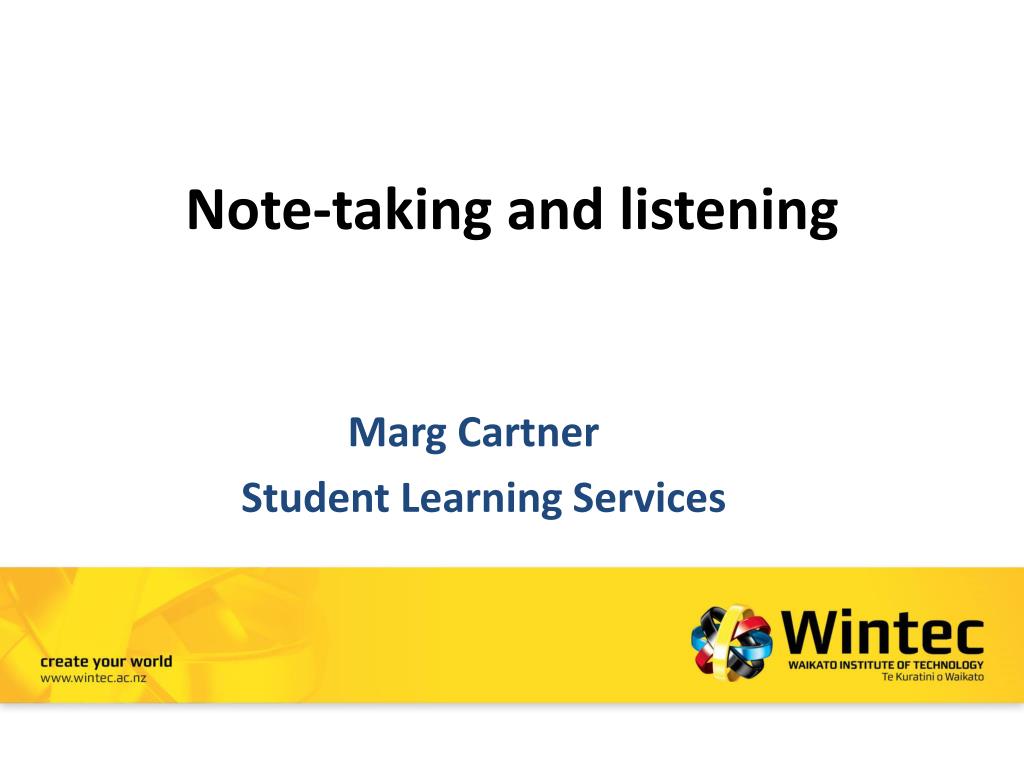 Note-taking and listening

Marg Cartner
Student Learning Services

create your world
www.wintec.ac.nz

Wintec
WAIKATO INSTITUTE OF TECHNOLOGY
Te Kuratini o Waikato